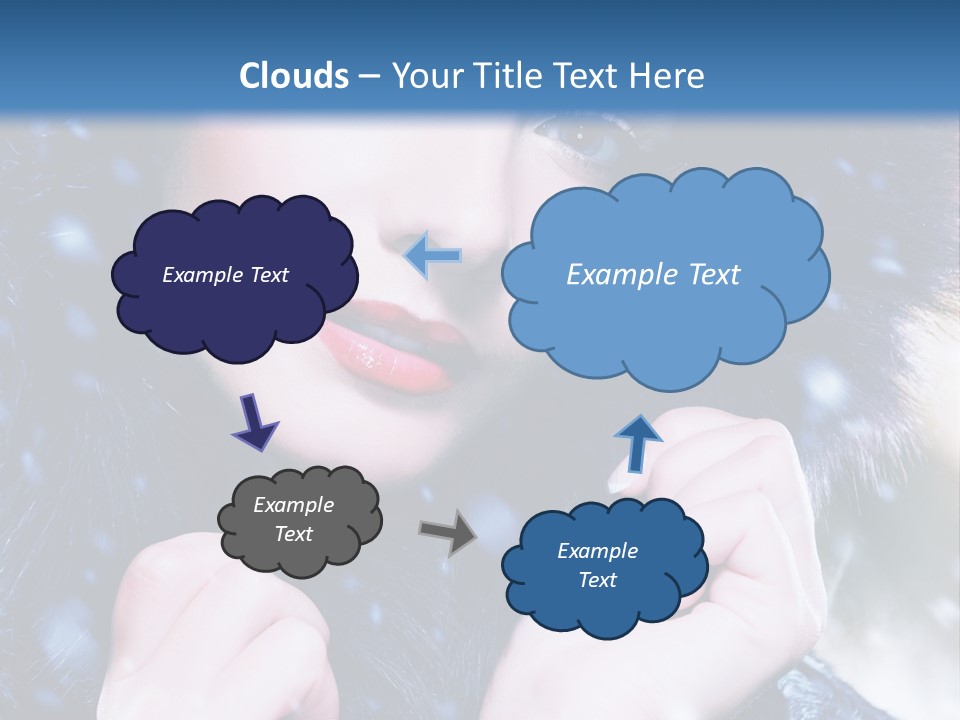 Clouds – Your Title Text Here

Example Text

Example Text

Example Text

Example Text